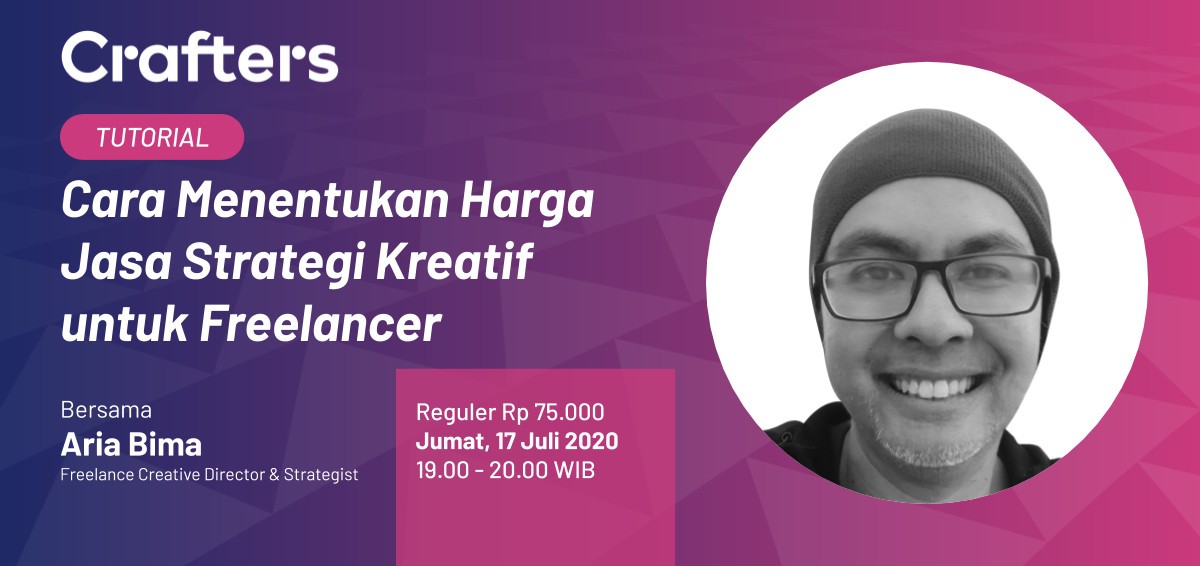 Crafters

TUTORIAL

Cara Menentukan Harga Jasa Strategi Kreatif untuk Freelancer

Bersama
Aria Bima
Freelance Creative Director & Strategist

Reguler Rp 75.000
Jumat, 17 Juli 2020
19.00 - 20.00 WIB